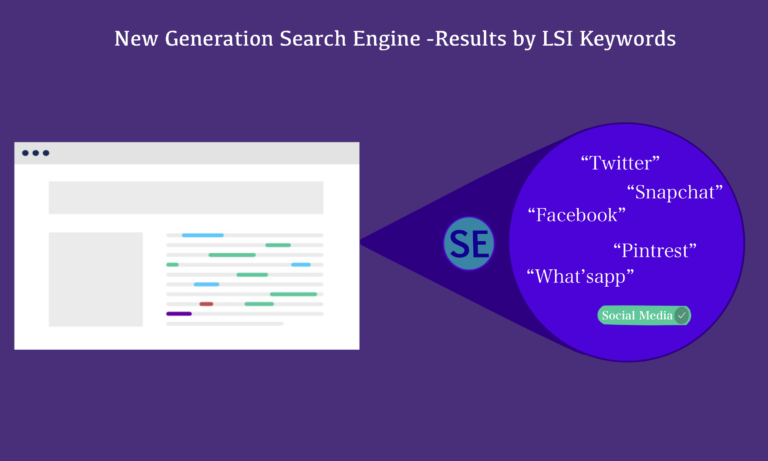 New Generation Search Engine -Results by LSI Keywords

SE

“Twitter”
“Snapchat”
“Facebook”
“Pintrest”
“What’sapp”

Social Media